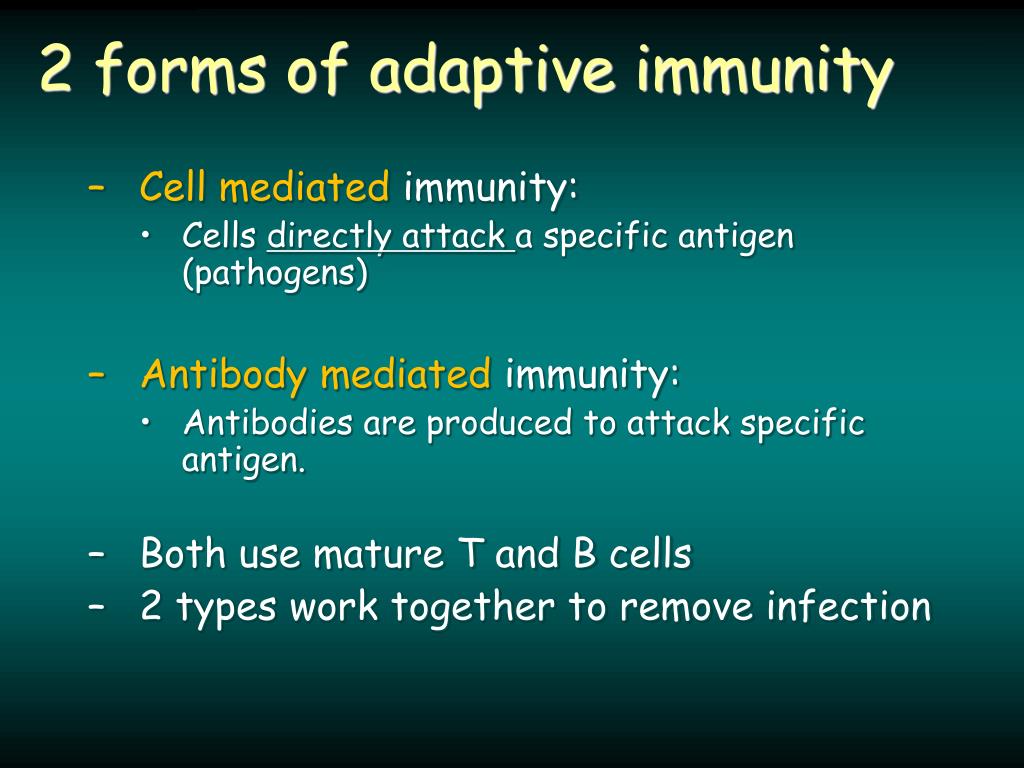 2 forms of adaptive immunity

– Cell mediated immunity:
 • Cells directly attack a specific antigen (pathogens)

– Antibody mediated immunity:
 • Antibodies are produced to attack specific antigen.

– Both use mature T and B cells
– 2 types work together to remove infection